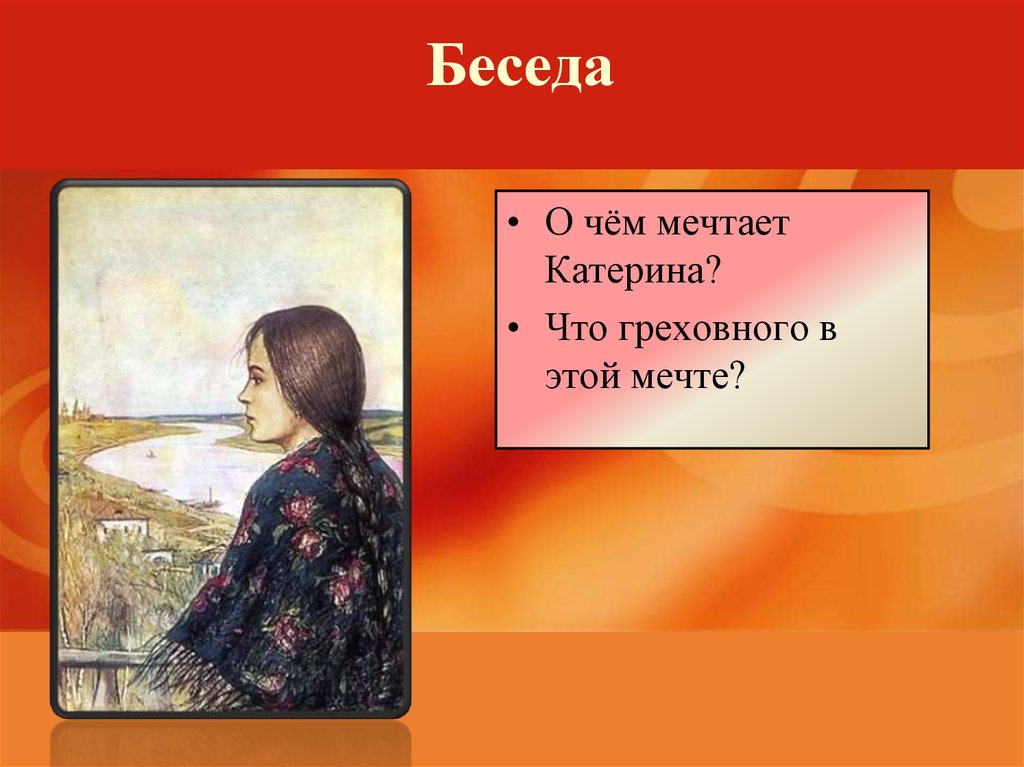 Беседа

• О чём мечтает Катерина?
• Что греховного в этой мечте?